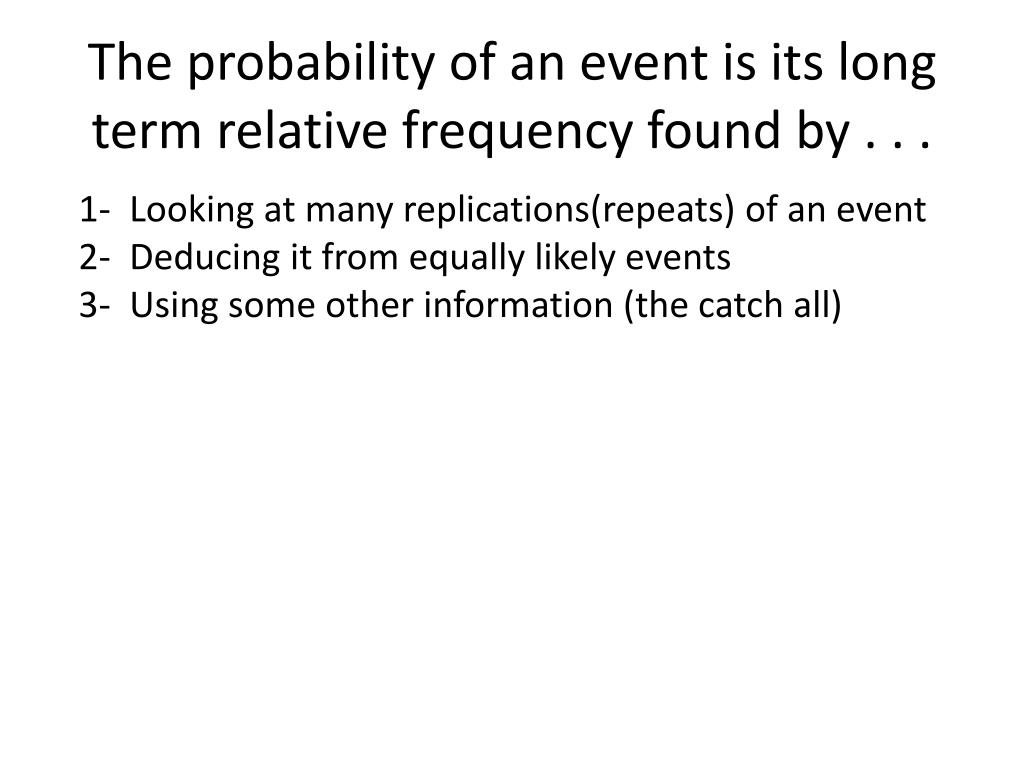 The probability of an event is its long term relative frequency found by . . .

1- Looking at many replications(repeats) of an event
2- Deducing it from equally likely events
3- Using some other information (the catch all)